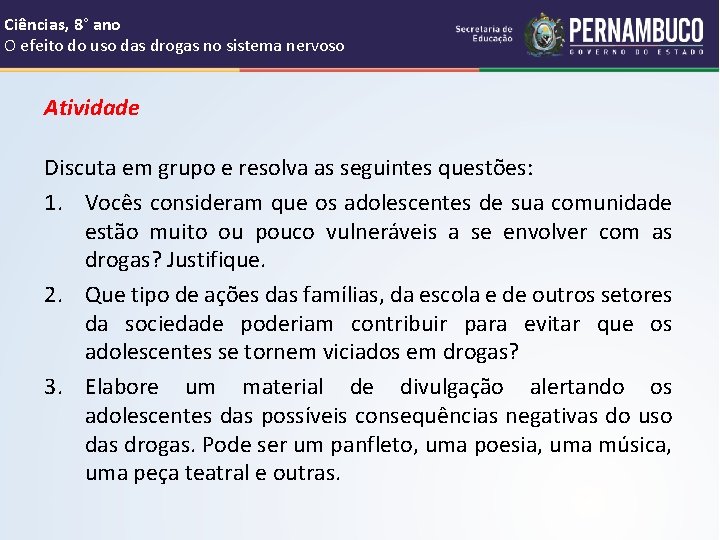 Ciências, 8° ano
O efeito do uso das drogas no sistema nervoso

Secretaria de Educação

PERNAMBUCO
GOVERNO DO ESTADO

Atividade

Discuta em grupo e resolva as seguintes questões:

1. Vocês consideram que os adolescentes de sua comunidade estão muito ou pouco vulneráveis a se envolver com as drogas? Justifique.

2. Que tipo de ações das famílias, da escola e de outros setores da sociedade poderiam contribuir para evitar que os adolescentes se tornem viciados em drogas?

3. Elabore um material de divulgação alertando os adolescentes das possíveis consequências negativas do uso das drogas. Pode ser um panfleto, uma poesia, uma música, uma peça teatral e outras.